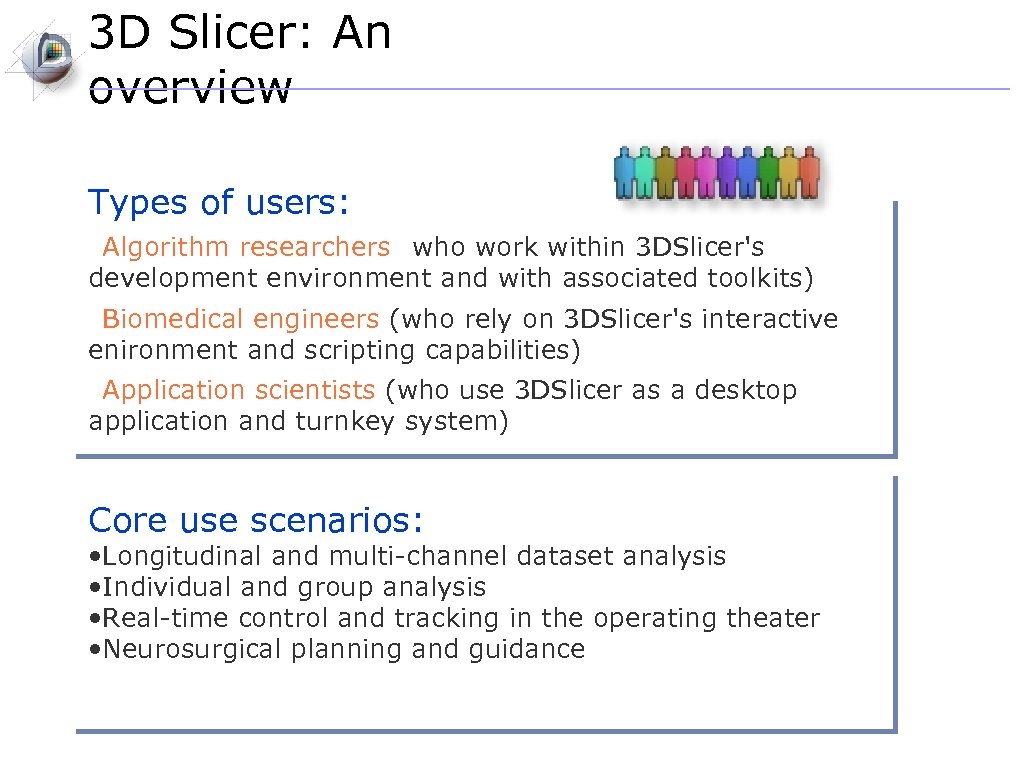 3D Slicer: An overview

Types of users:

Algorithm researchers who work within 3DSlicer's development environment and with associated toolkits)

Biomedical engineers (who rely on 3DSlicer's interactive enironment and scripting capabilities)

Application scientists (who use 3DSlicer as a desktop application and turnkey system)

Core use scenarios:

• Longitudinal and multi-channel dataset analysis
• Individual and group analysis
• Real-time control and tracking in the operating theater
• Neurosurgical planning and guidance